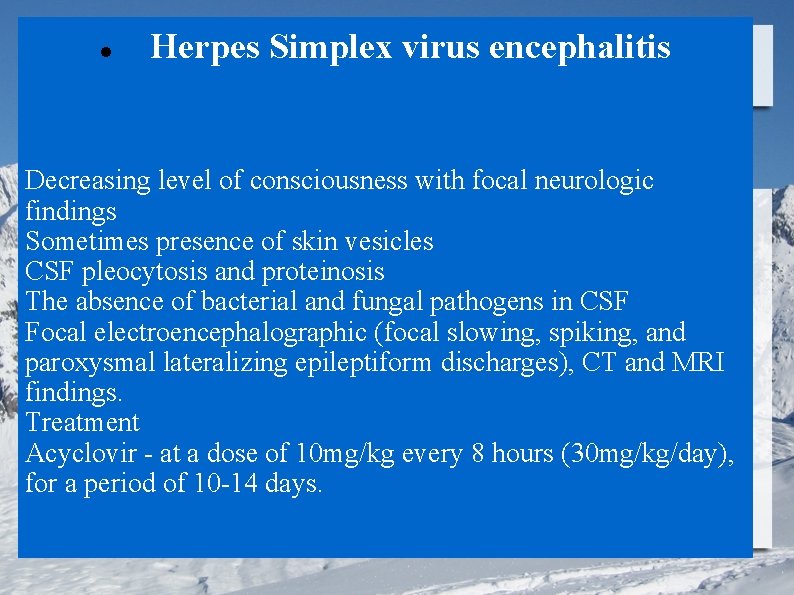 • Herpes Simplex virus encephalitis

Decreasing level of consciousness with focal neurologic findings
Sometimes presence of skin vesicles
CSF pleocytosis and proteinosis
The absence of bacterial and fungal pathogens in CSF
Focal electroencephalographic (focal slowing, spiking, and paroxysmal lateralizing epileptiform discharges), CT and MRI findings.
Treatment
Acyclovir - at a dose of 10mg/kg every 8 hours (30mg/kg/day), for a period of 10-14 days.